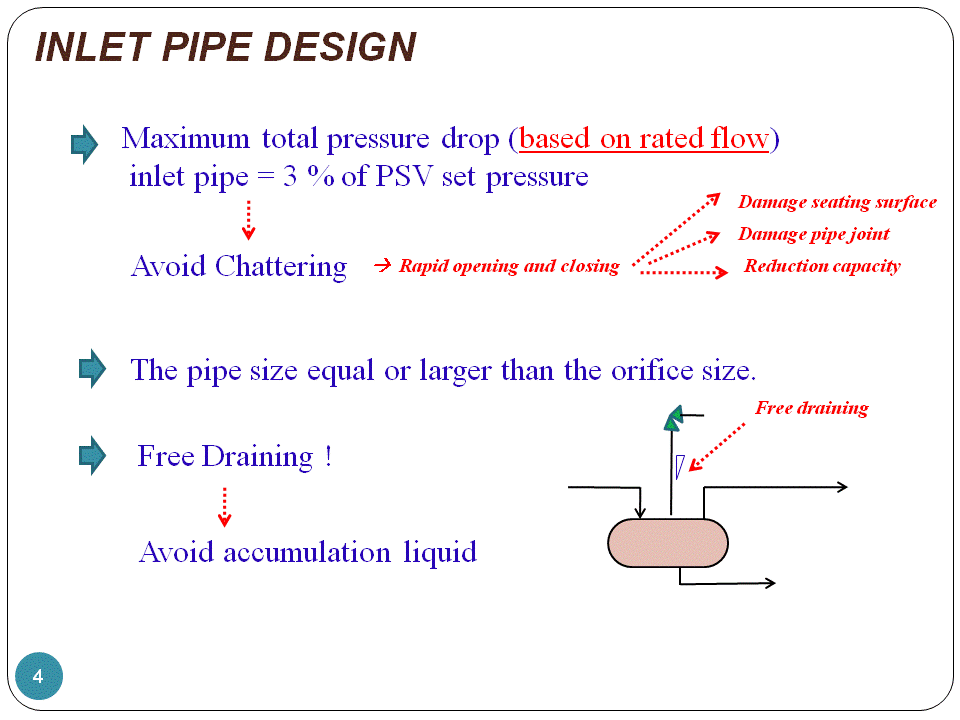 INLET PIPE DESIGN

Maximum total pressure drop (based on rated flow) inlet pipe = 3 % of PSV set pressure

Avoid Chattering → Rapid opening and closing

Damage seating surface

Damage pipe joint

Reduction capacity

The pipe size equal or larger than the orifice size.

Free Draining !

Avoid accumulation liquid

Free draining

4